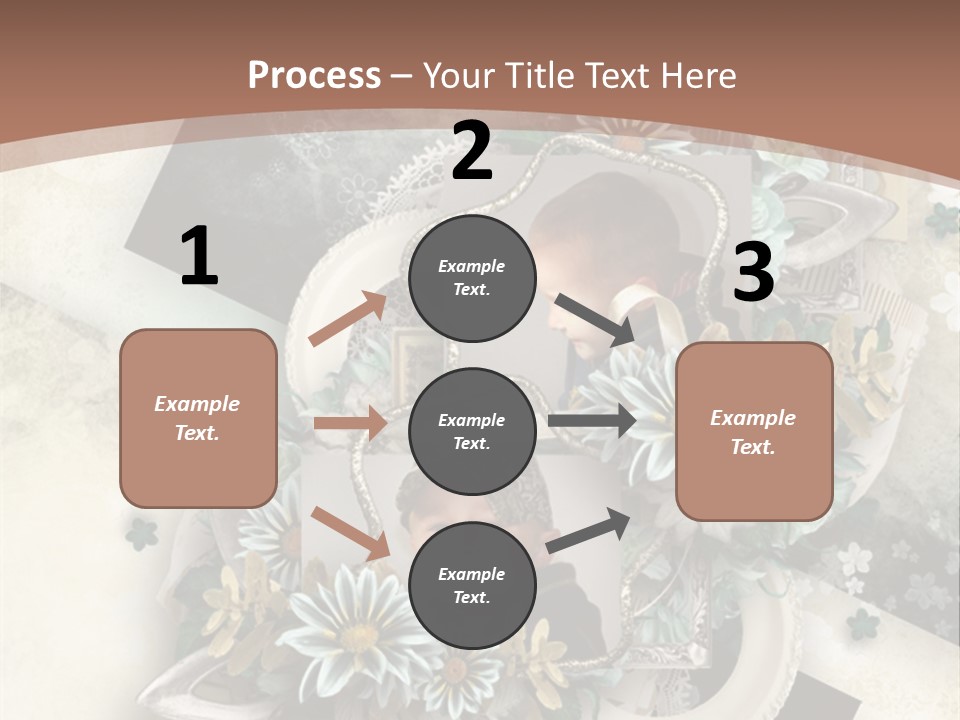 Process – Your Title Text Here

1

Example Text.

2

Example Text.

Example Text.

Example Text.

3

Example Text.